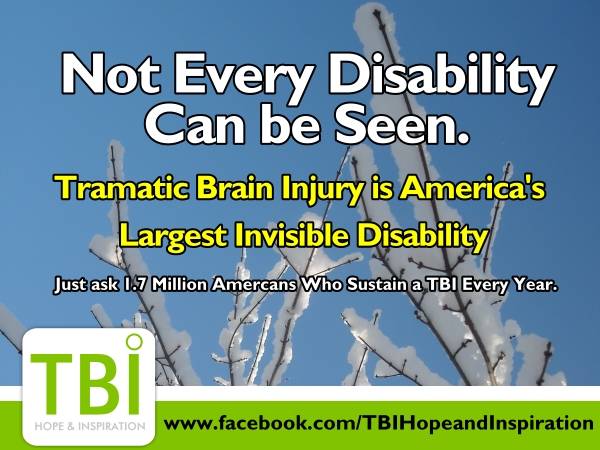 Not Every Disability Can be Seen.

Tramatic Brain Injury is America's Largest Invisible Disability

Just ask 1.7 Million Amercans Who Sustain a TBI Every Year.

TBI
HOPE & INSPIRATION

www.facebook.com/TBIHopeandInspiration